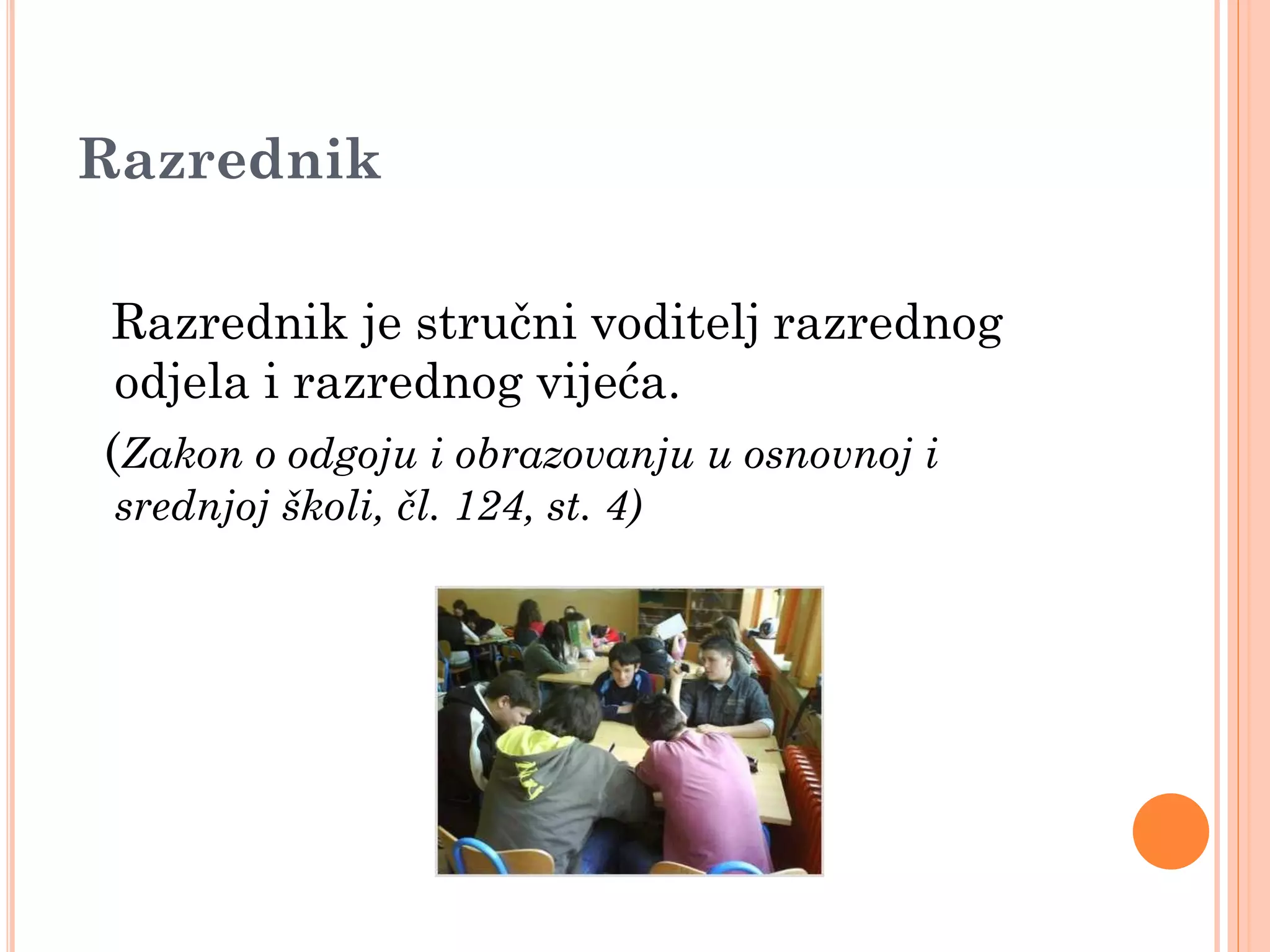 Razrednik

Razrednik je stručni voditelj razrednog odjela i razrednog vijeća.

(Zakon o odgoju i obrazovanju u osnovnoj i srednjoj školi, čl. 124, st. 4)